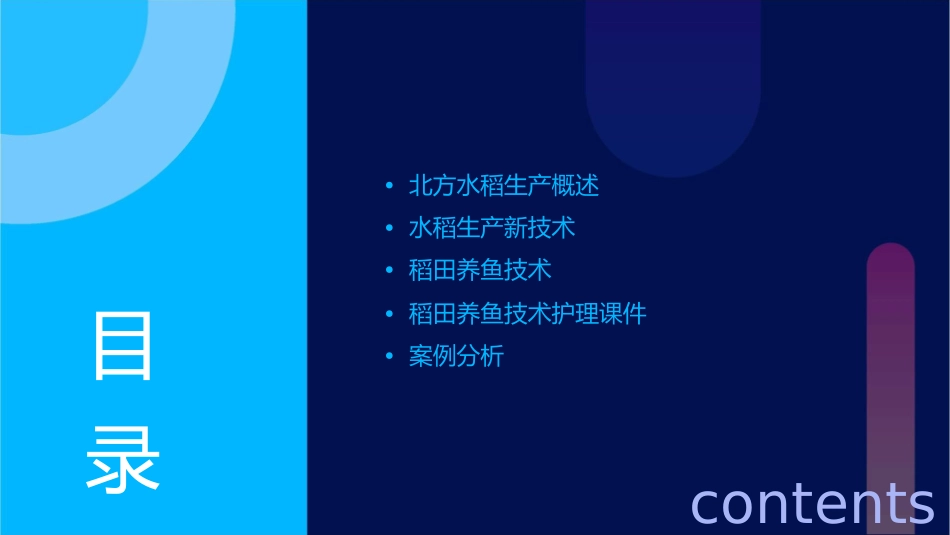 目录

- 北方水稻生产概述
- 水稻生产新技术
- 稻田养鱼技术
- 稻田养鱼技术护理课件
- 案例分析

contents